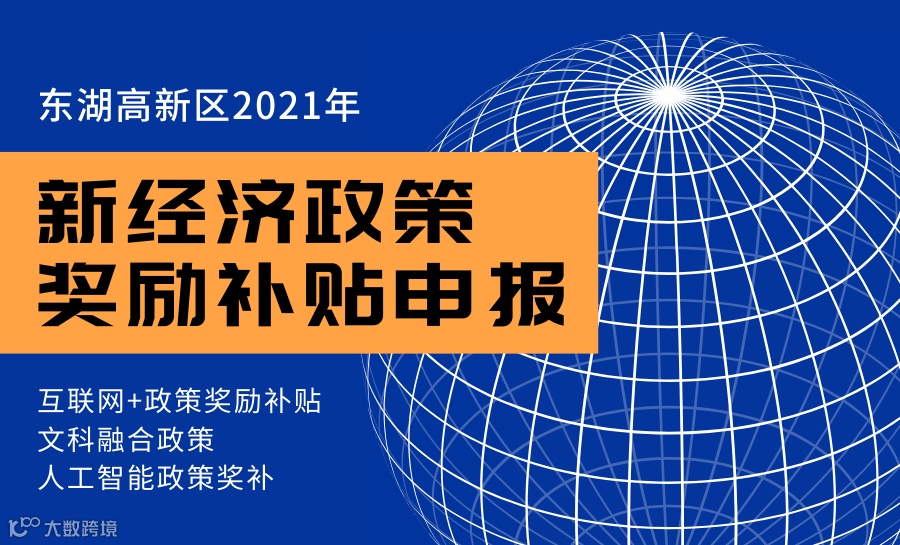 东湖高新区2021年

新经济政策
奖励补贴申报

互联网+政策奖励补贴
文科融合政策
人工智能政策奖补

大数跨境